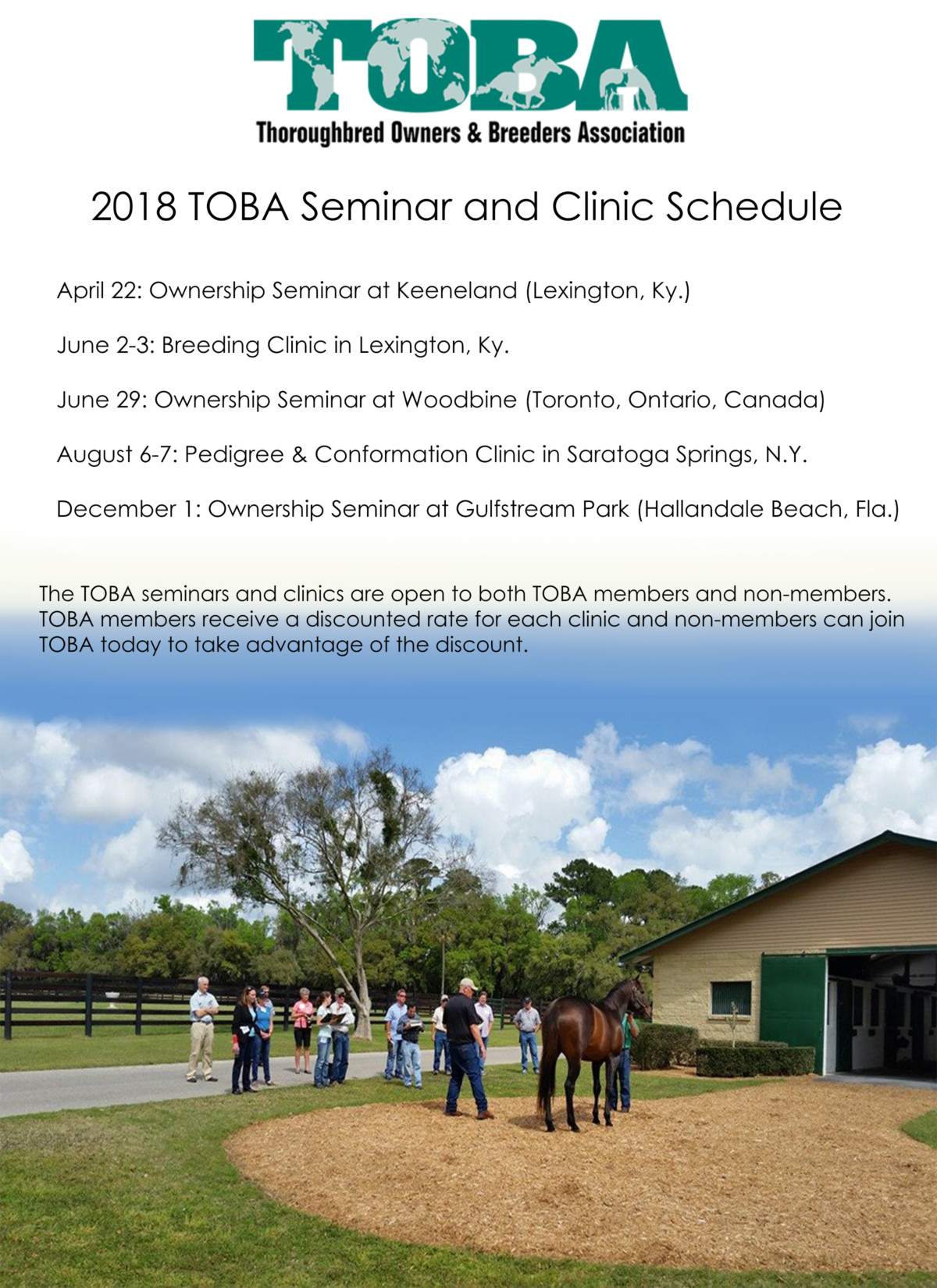 TOBA
Thoroughbred Owners & Breeders Association

2018 TOBA Seminar and Clinic Schedule

April 22: Ownership Seminar at Keeneland (Lexington, Ky.)

June 2-3: Breeding Clinic in Lexington, Ky.

June 29: Ownership Seminar at Woodbine (Toronto, Ontario, Canada)

August 6-7: Pedigree & Conformation Clinic in Saratoga Springs, N.Y.

December 1: Ownership Seminar at Gulfstream Park (Hallandale Beach, Fla.)

The TOBA seminars and clinics are open to both TOBA members and non-members. TOBA members receive a discounted rate for each clinic and non-members can join TOBA today to take advantage of the discount.